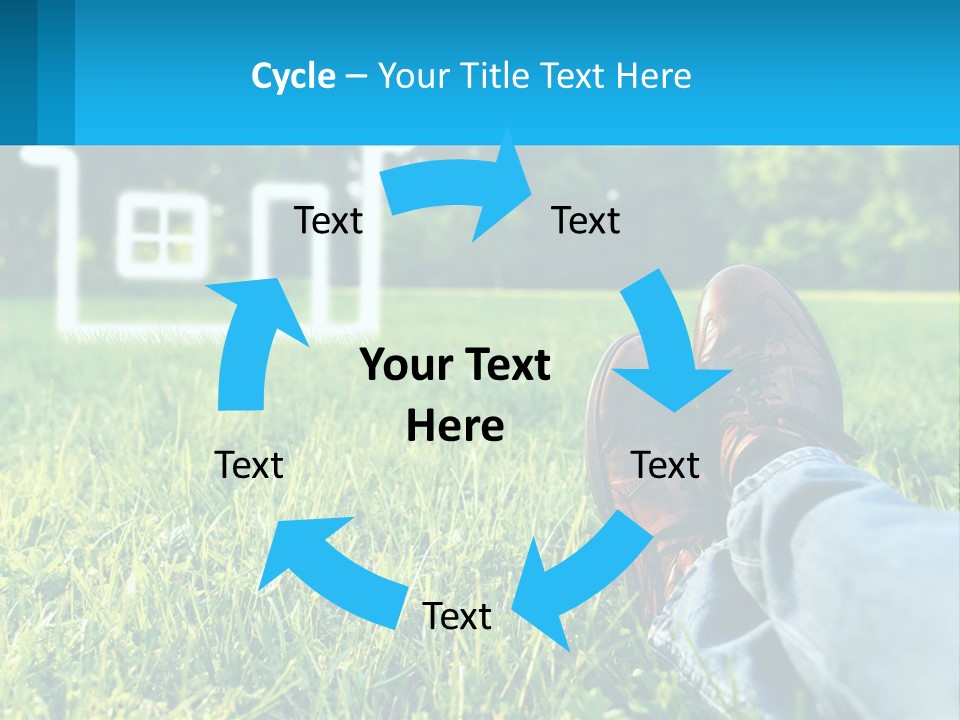 Cycle – Your Title Text Here

Text

Text

Your Text Here

Text

Text

Text